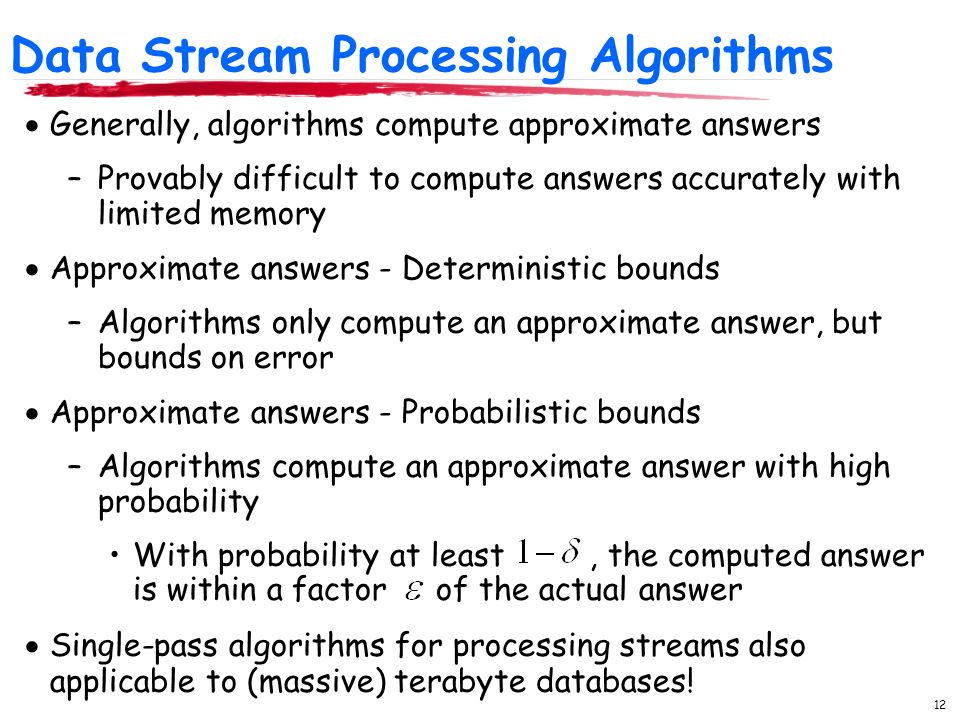 Data Stream Processing Algorithms

• Generally, algorithms compute approximate answers

– Provably difficult to compute answers accurately with limited memory

• Approximate answers - Deterministic bounds

– Algorithms only compute an approximate answer, but bounds on error

• Approximate answers - Probabilistic bounds

– Algorithms compute an approximate answer with high probability

• With probability at least $1-\delta$, the computed answer is within a factor $\varepsilon$ of the actual answer

• Single-pass algorithms for processing streams also applicable to (massive) terabyte databases!

12